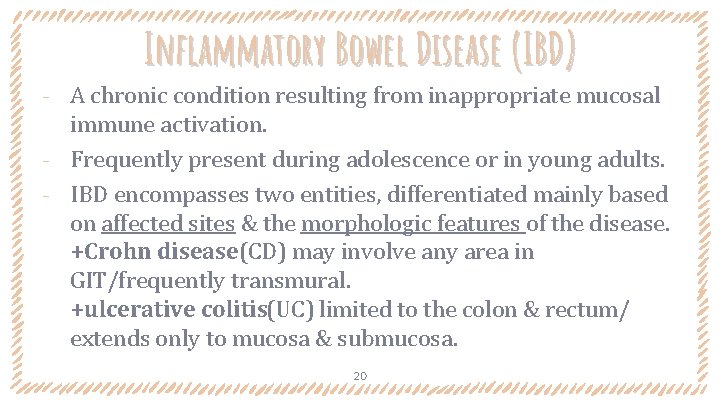 INFLAMMATORY BOWEL DISEASE (IBD)

- A chronic condition resulting from inappropriate mucosal immune activation.

- Frequently present during adolescence or in young adults.

- IBD encompasses two entities, differentiated mainly based on affected sites & the morphologic features of the disease.
+Crohn disease(CD) may involve any area in GIT/frequently transmural.
+ulcerative colitis(UC) limited to the colon & rectum/ extends only to mucosa & submucosa.

20